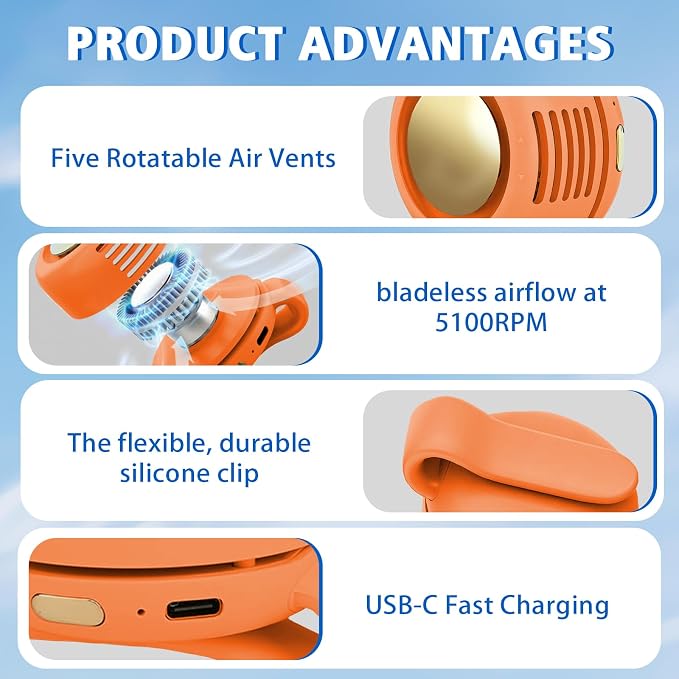 PRODUCT ADVANTAGES

Five Rotatable Air Vents

bladeless airflow at 5100RPM

The flexible, durable silicone clip

USB-C Fast Charging